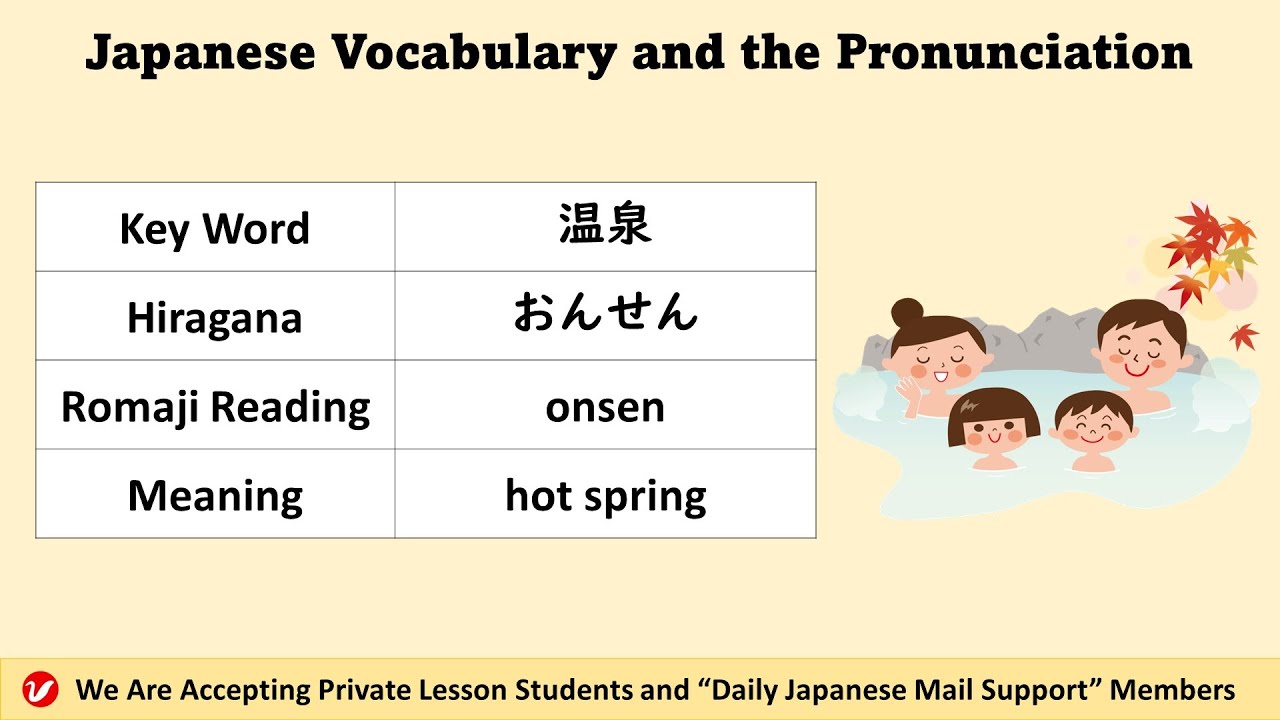 Japanese Vocabulary and the Pronunciation

| Key Word | 温泉 |
|---|---|
| Hiragana | おんせん |
| Romaji Reading | onsen |
| Meaning | hot spring |

We Are Accepting Private Lesson Students and “Daily Japanese Mail Support” Members